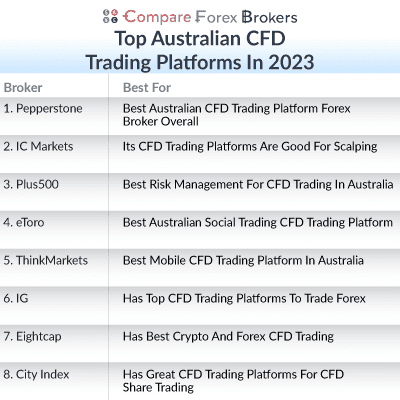 Compare Forex Brokers

Top Australian CFD Trading Platforms In 2023

| Broker | Best For |
|---|---|
| 1. Pepperstone | Best Australian CFD Trading Platform Forex Broker Overall |
| 2. IC Markets | Its CFD Trading Platforms Are Good For Scalping |
| 3. Plus500 | Best Risk Management For CFD Trading In Australia |
| 4. eToro | Best Australian Social Trading CFD Trading Platform |
| 5. ThinkMarkets | Best Mobile CFD Trading Platform In Australia |
| 6. IG | Has Top CFD Trading Platforms To Trade Forex |
| 7. Eightcap | Has Best Crypto And Forex CFD Trading |
| 8. City Index | Has Great CFD Trading Platforms For CFD Share Trading |